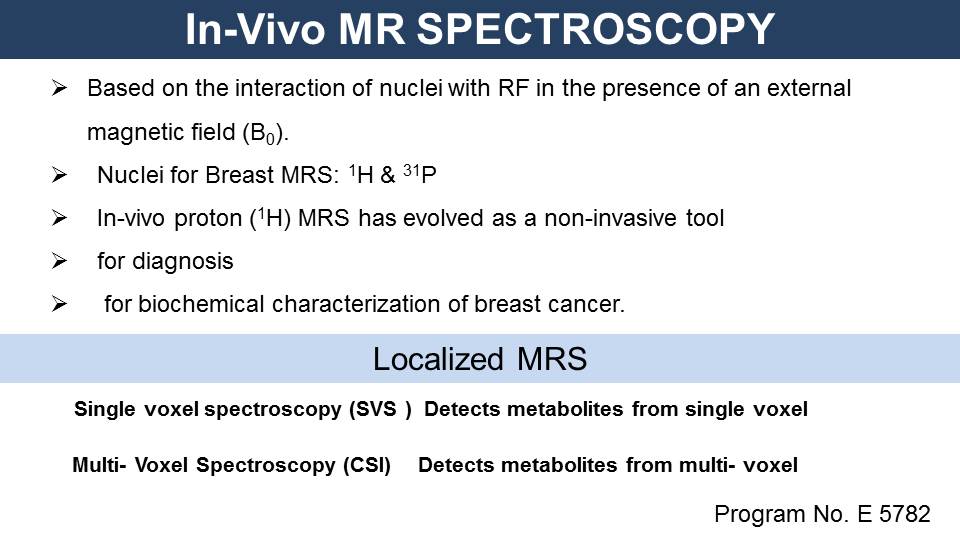 In-Vivo MR SPECTROSCOPY

➢ Based on the interaction of nuclei with RF in the presence of an external magnetic field ($B_0$).

➢ Nuclei for Breast MRS: $^1H$ & $^{31}P$

➢ In-vivo proton ($^1H$) MRS has evolved as a non-invasive tool

➢ for diagnosis

➢ for biochemical characterization of breast cancer.

Localized MRS

Single voxel spectroscopy (SVS ) Detects metabolites from single voxel

Multi- Voxel Spectroscopy (CSI) Detects metabolites from multi- voxel

Program No. E 5782